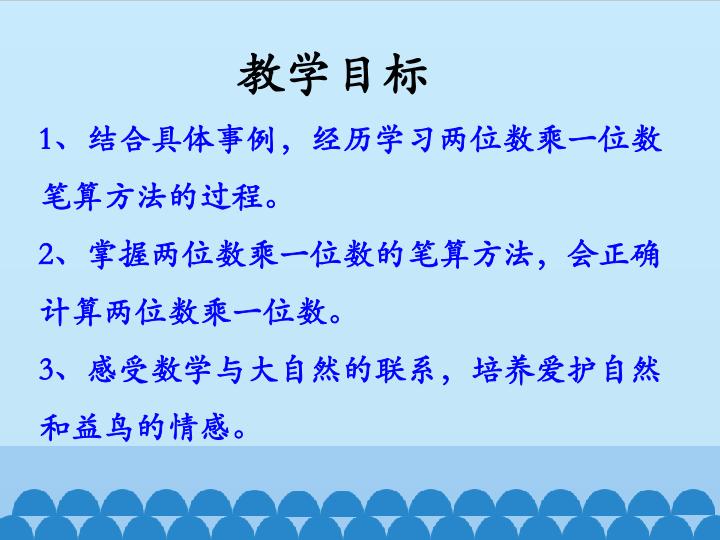 教学目标

1、结合具体事例，经历学习两位数乘一位数笔算方法的过程。

2、掌握两位数乘一位数的笔算方法，会正确计算两位数乘一位数。

3、感受数学与大自然的联系，培养爱护自然和益鸟的情感。